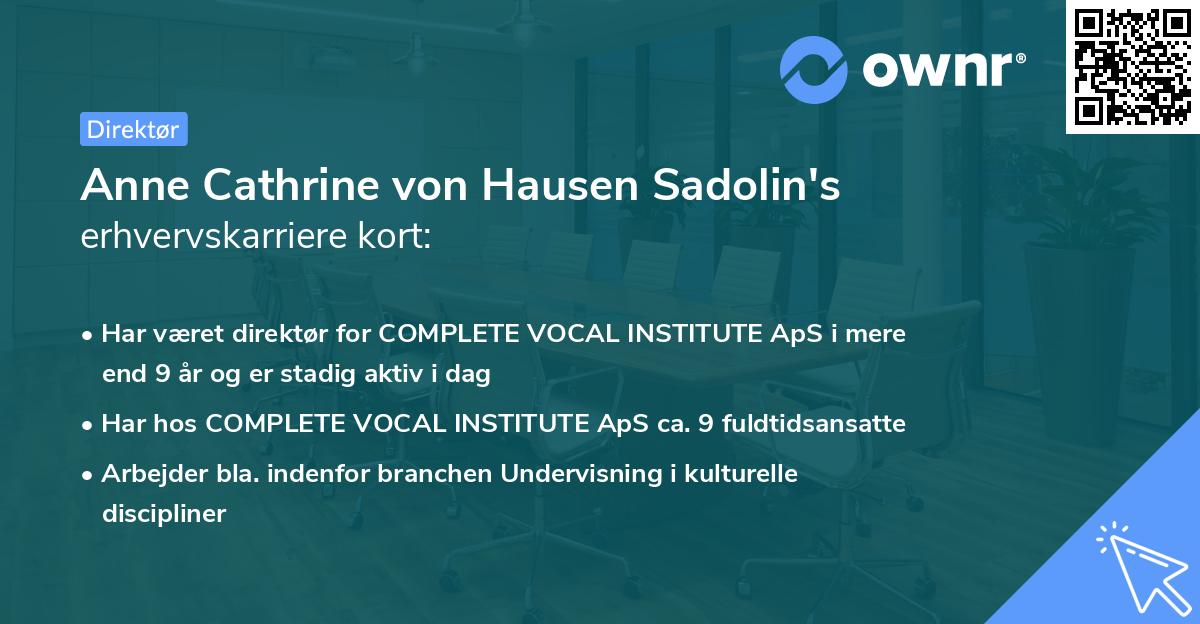 ownr®

Direktør

Anne Cathrine von Hausen Sadolin's erhvervskarriere kort:

• Har været direktør for COMPLETE VOCAL INSTITUTE ApS i mere end 9 år og er stadig aktiv i dag

• Har hos COMPLETE VOCAL INSTITUTE ApS ca. 9 fuldtidsansatte

• Arbejder bla. indenfor branchen Undervisning i kulturelle discipliner